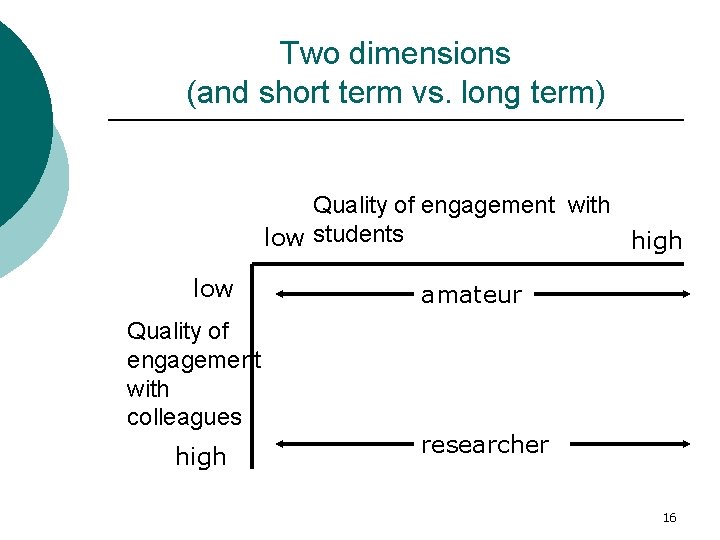 Two dimensions
(and short term vs. long term)

low

Quality of engagement with students

high

low

amateur

Quality of engagement with colleagues

high

researcher

16